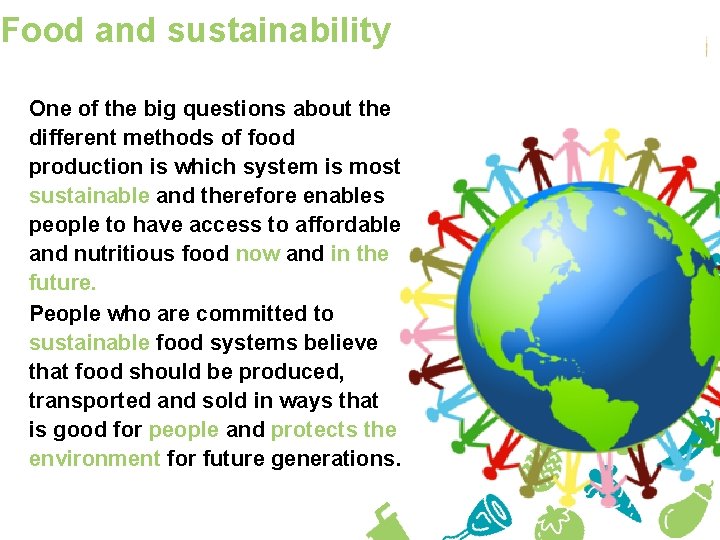 Food and sustainability

One of the big questions about the different methods of food production is which system is most sustainable and therefore enables people to have access to affordable and nutritious food now and in the future.

People who are committed to sustainable food systems believe that food should be produced, transported and sold in ways that is good for people and protects the environment for future generations.